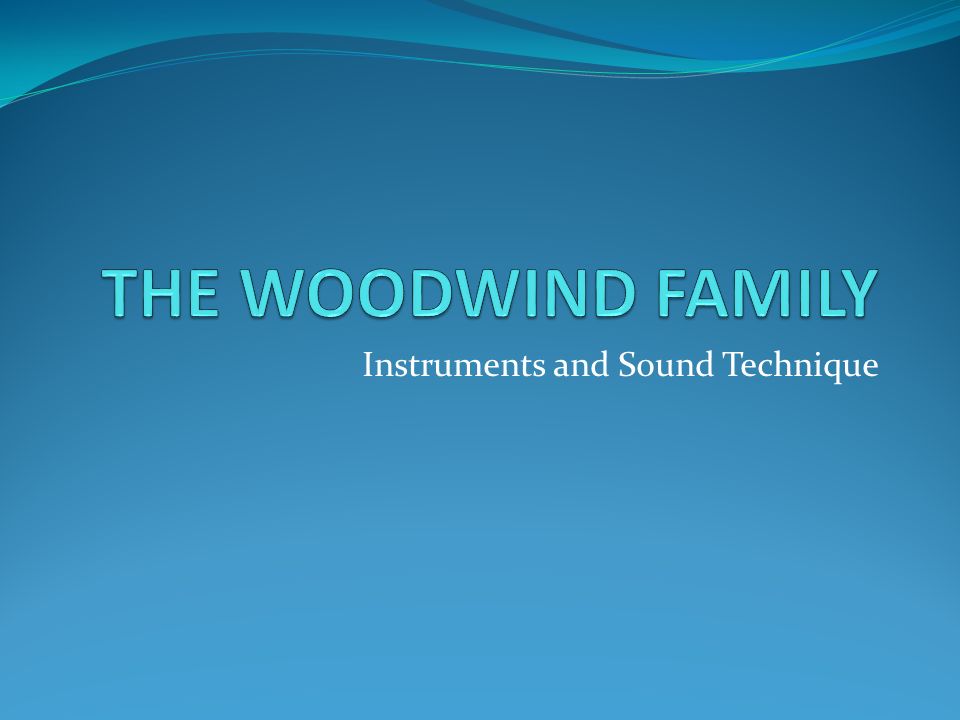 THE WOODWIND FAMILY

Instruments and Sound Technique